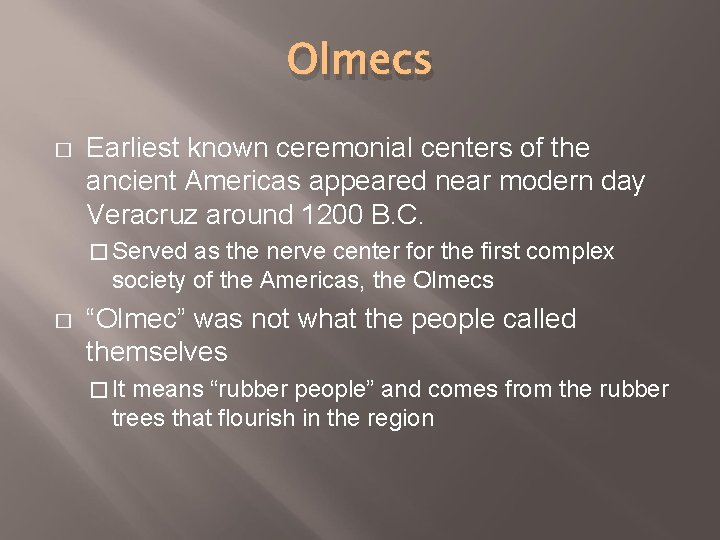 Olmecs

□ Earliest known ceremonial centers of the ancient Americas appeared near modern day Veracruz around 1200 B.C.

□ Served as the nerve center for the first complex society of the Americas, the Olmecs

□ “Olmec” was not what the people called themselves

□ It means “rubber people” and comes from the rubber trees that flourish in the region